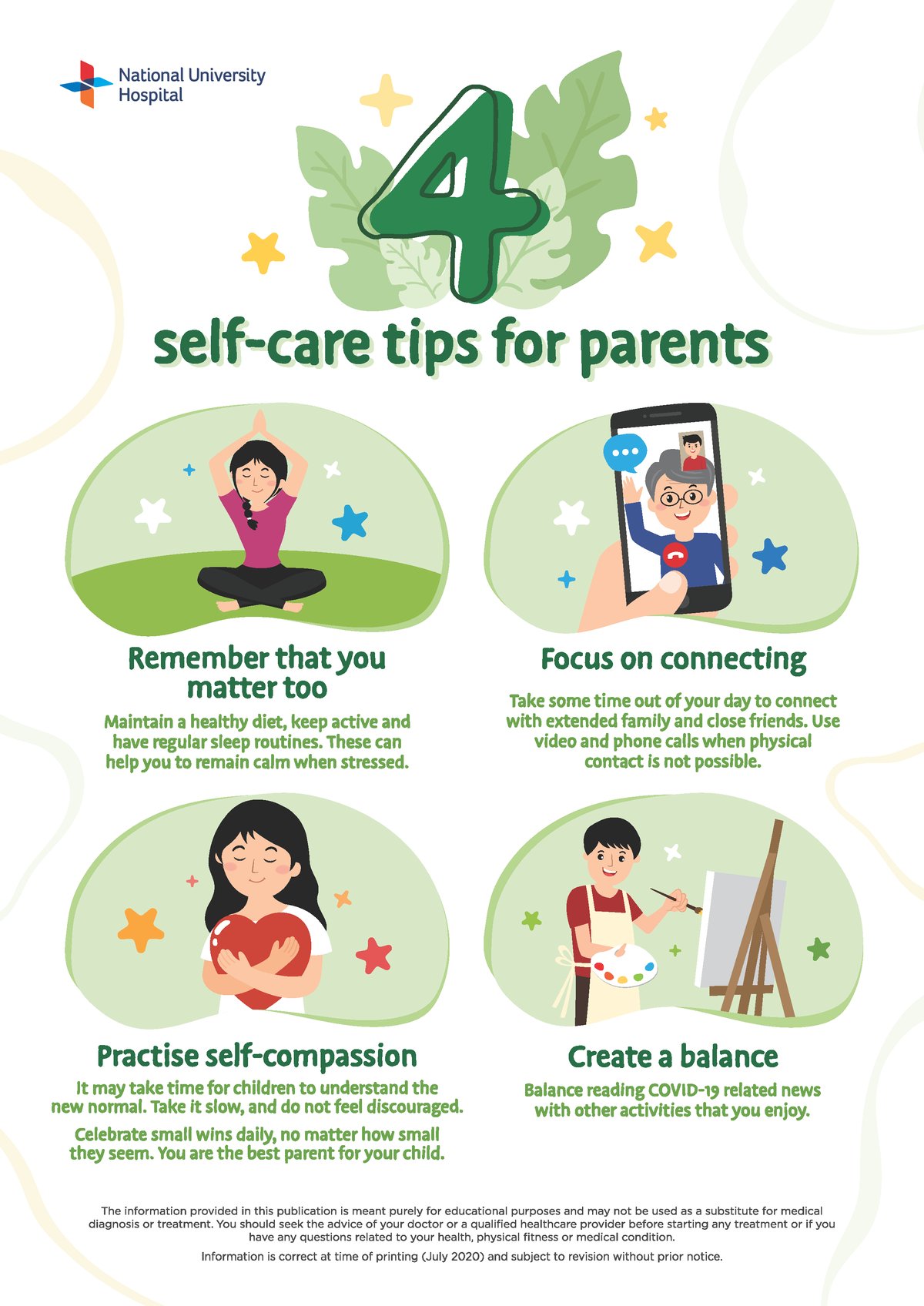 National University Hospital

4

self-care tips for parents

Remember that you matter too

Maintain a healthy diet, keep active and have regular sleep routines. These can help you to remain calm when stressed.

Focus on connecting

Take some time out of your day to connect with extended family and close friends. Use video and phone calls when physical contact is not possible.

Practise self-compassion

It may take time for children to understand the new normal. Take it slow, and do not feel discouraged.

Celebrate small wins daily, no matter how small they seem. You are the best parent for your child.

Create a balance

Balance reading COVID-19 related news with other activities that you enjoy.

The information provided in this publication is meant purely for educational purposes and may not be used as a substitute for medical diagnosis or treatment. You should seek the advice of your doctor or a qualified healthcare provider before starting any treatment or if you have any questions related to your health, physical fitness or medical condition.

Information is correct at time of printing (July 2020) and subject to revision without prior notice.